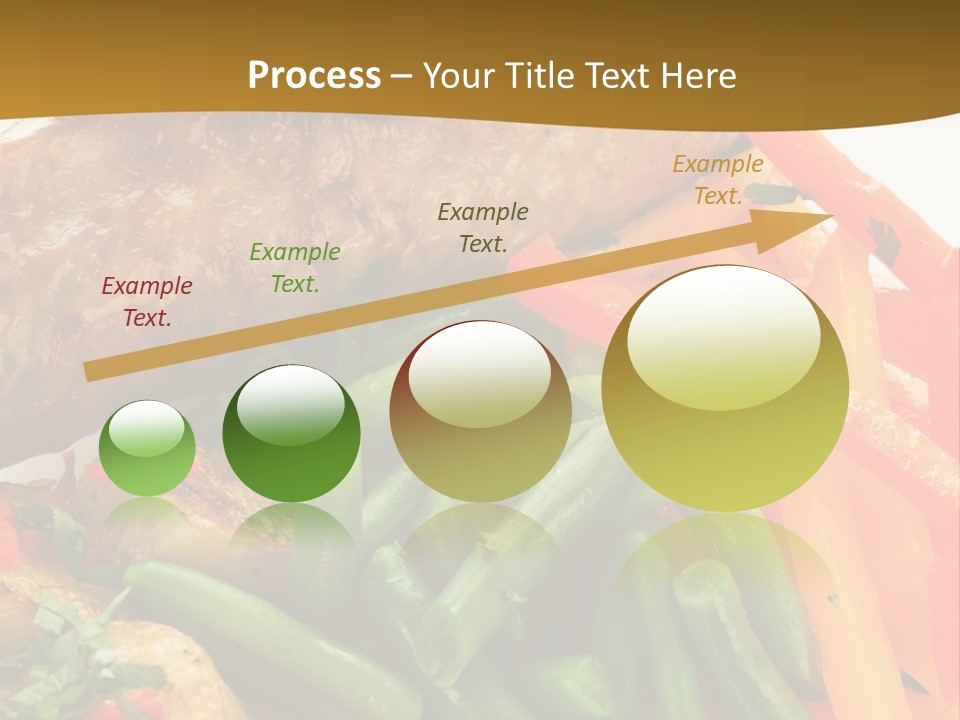 Process – Your Title Text Here

Example Text.

Example Text.

Example Text.

Example Text.